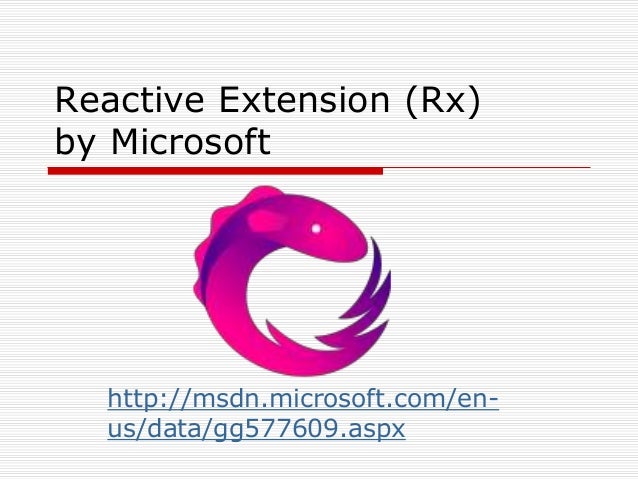 Reactive Extension (Rx) by Microsoft

http://msdn.microsoft.com/en-us/data/gg577609.aspx